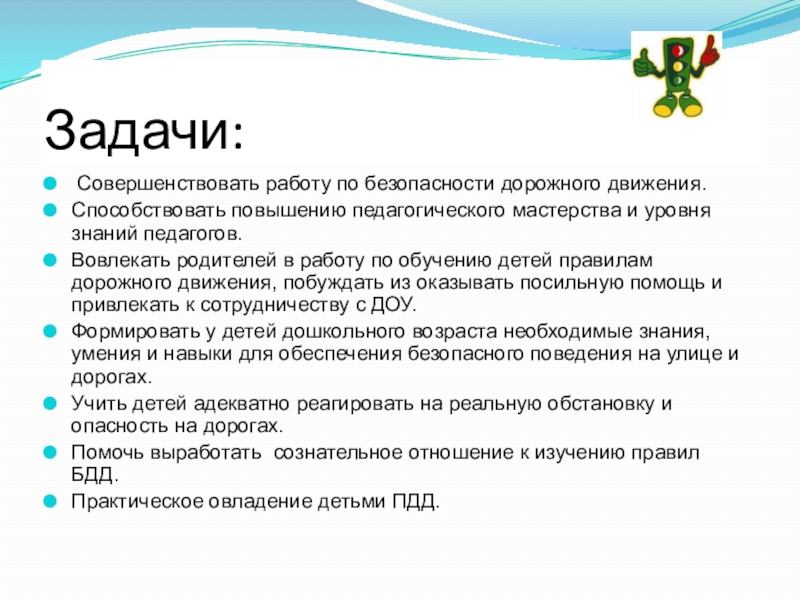 Задачи:

Совершенствовать работу по безопасности дорожного движения.

Способствовать повышению педагогического мастерства и уровня знаний педагогов.

Вовлекать родителей в работу по обучению детей правилам дорожного движения, побуждать из оказывать посильную помощь и привлекать к сотрудничеству с ДОУ.

Формировать у детей дошкольного возраста необходимые знания, умения и навыки для обеспечения безопасного поведения на улице и дорогах.

Учить детей адекватно реагировать на реальную обстановку и опасность на дорогах.

Помочь выработать сознательное отношение к изучению правил БДД.

Практическое овладение детьми ПДД.